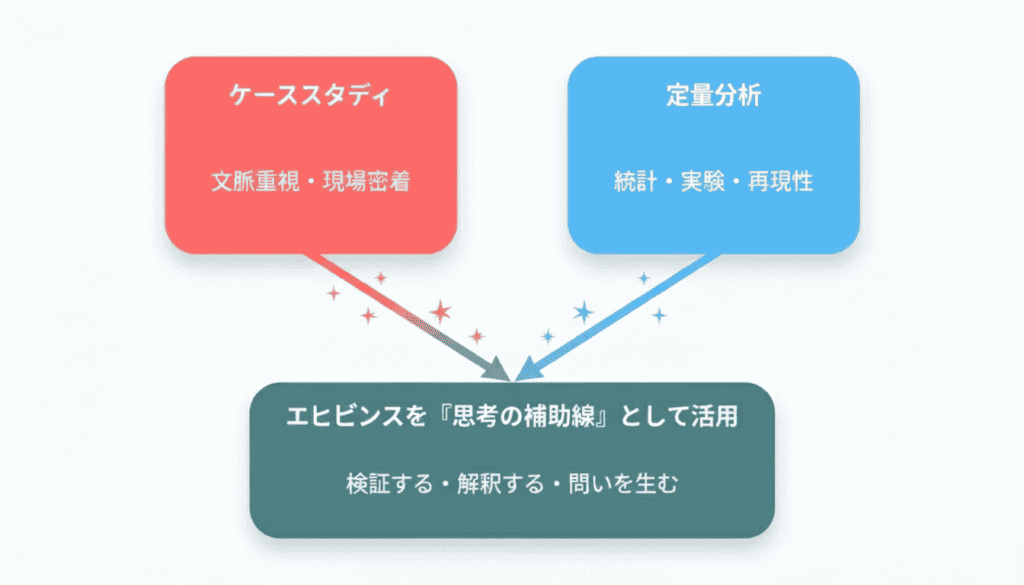 ケーススタディ

文脈重視・現場密着

定量分析

統計・実験・再現性

エヒビンスを『思考の補助線』として活用

検証する・解釈する・問いを生む